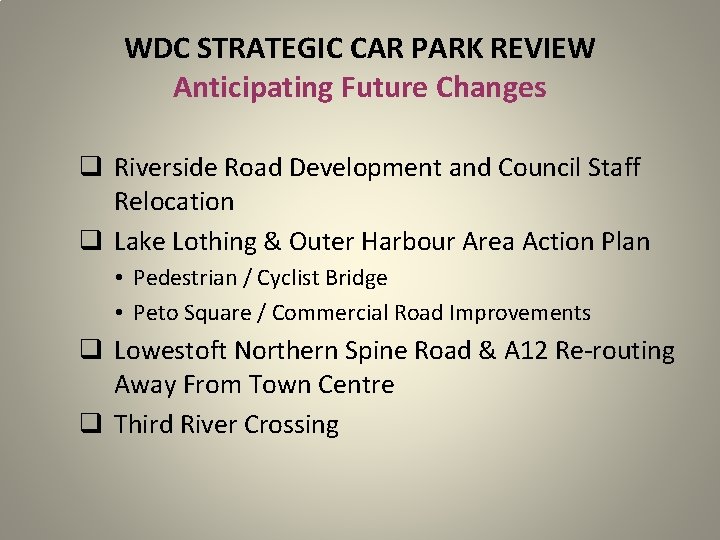 WDC STRATEGIC CAR PARK REVIEW
Anticipating Future Changes

❑ Riverside Road Development and Council Staff Relocation

❑ Lake Lothing & Outer Harbour Area Action Plan
• Pedestrian / Cyclist Bridge
• Peto Square / Commercial Road Improvements

❑ Lowestoft Northern Spine Road & A12 Re-routing Away From Town Centre

❑ Third River Crossing